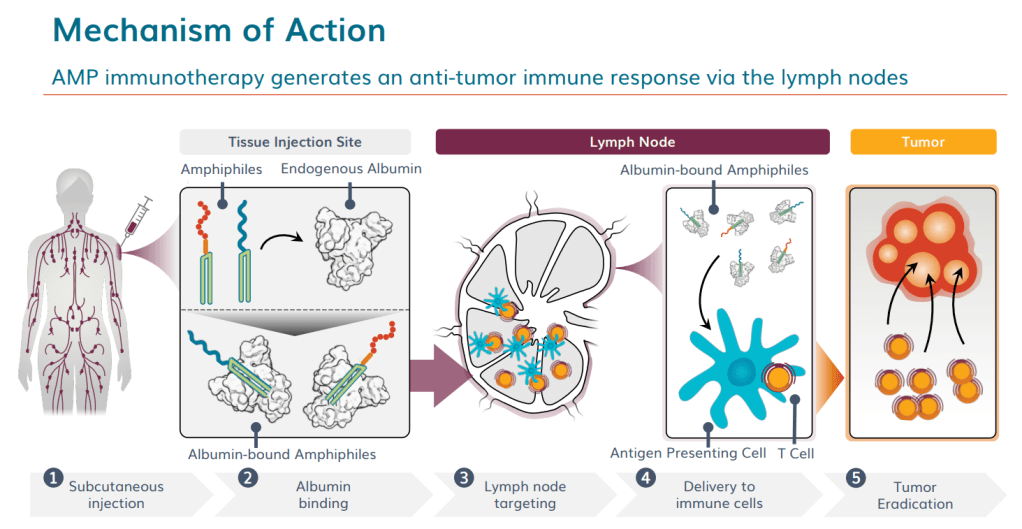 Mechanism of Action

AMP immunotherapy generates an anti-tumor immune response via the lymph nodes

Tissue Injection Site

Amphiphiles

Endogenous Albumin

Albumin-bound Amphiphiles

Lymph Node

Albumin-bound Amphiphiles

Antigen Presenting Cell

T Cell

Tumor

1 Subcutaneous injection

2 Albumin binding

3 Lymph node targeting

4 Delivery to immune cells

5 Tumor Eradication